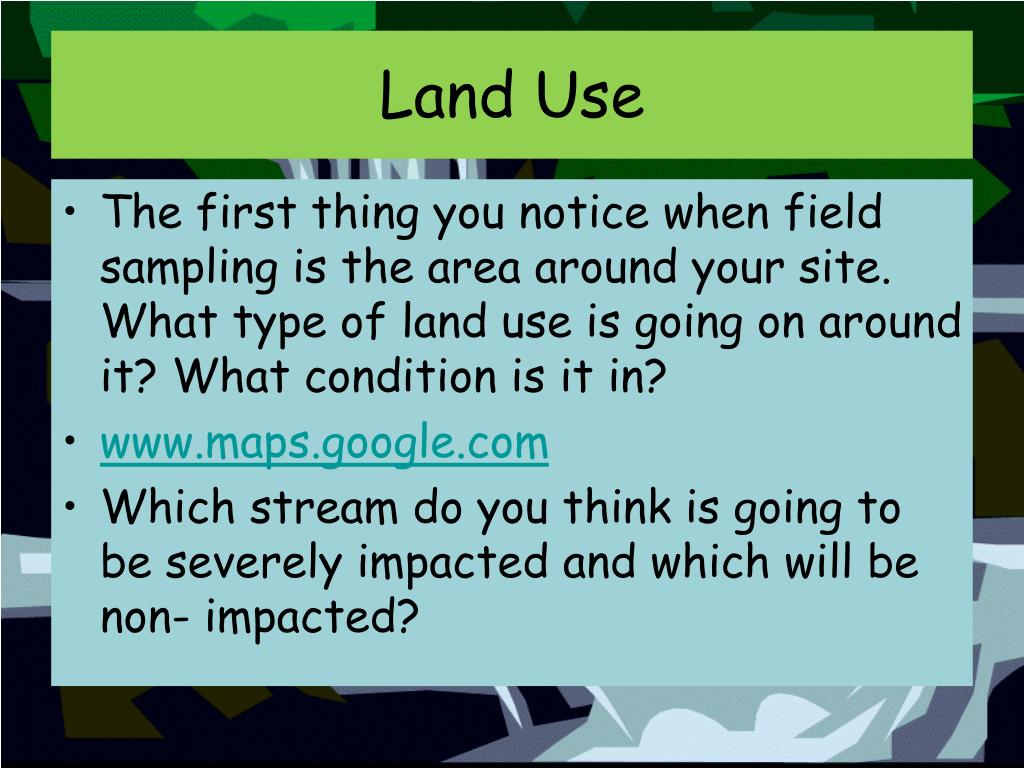 Land Use

• The first thing you notice when field sampling is the area around your site. What type of land use is going on around it? What condition is it in?
• www.maps.google.com
• Which stream do you think is going to be severely impacted and which will be non- impacted?